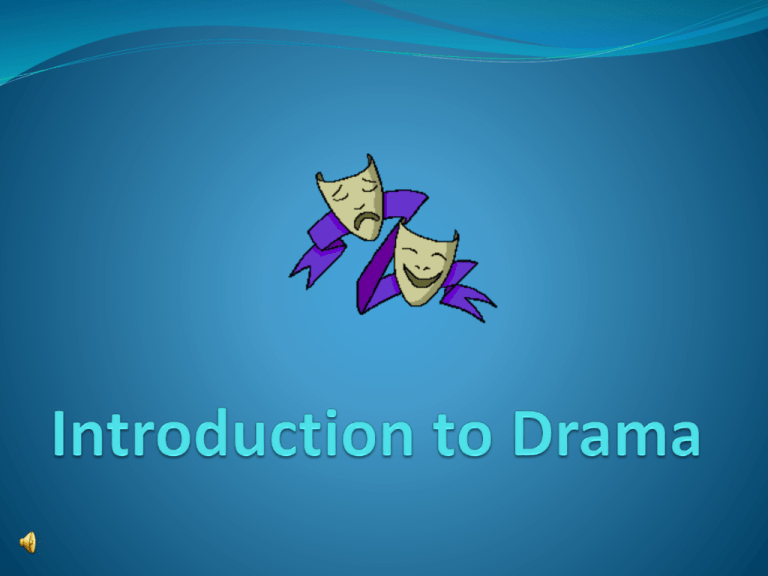 Introduction to Drama